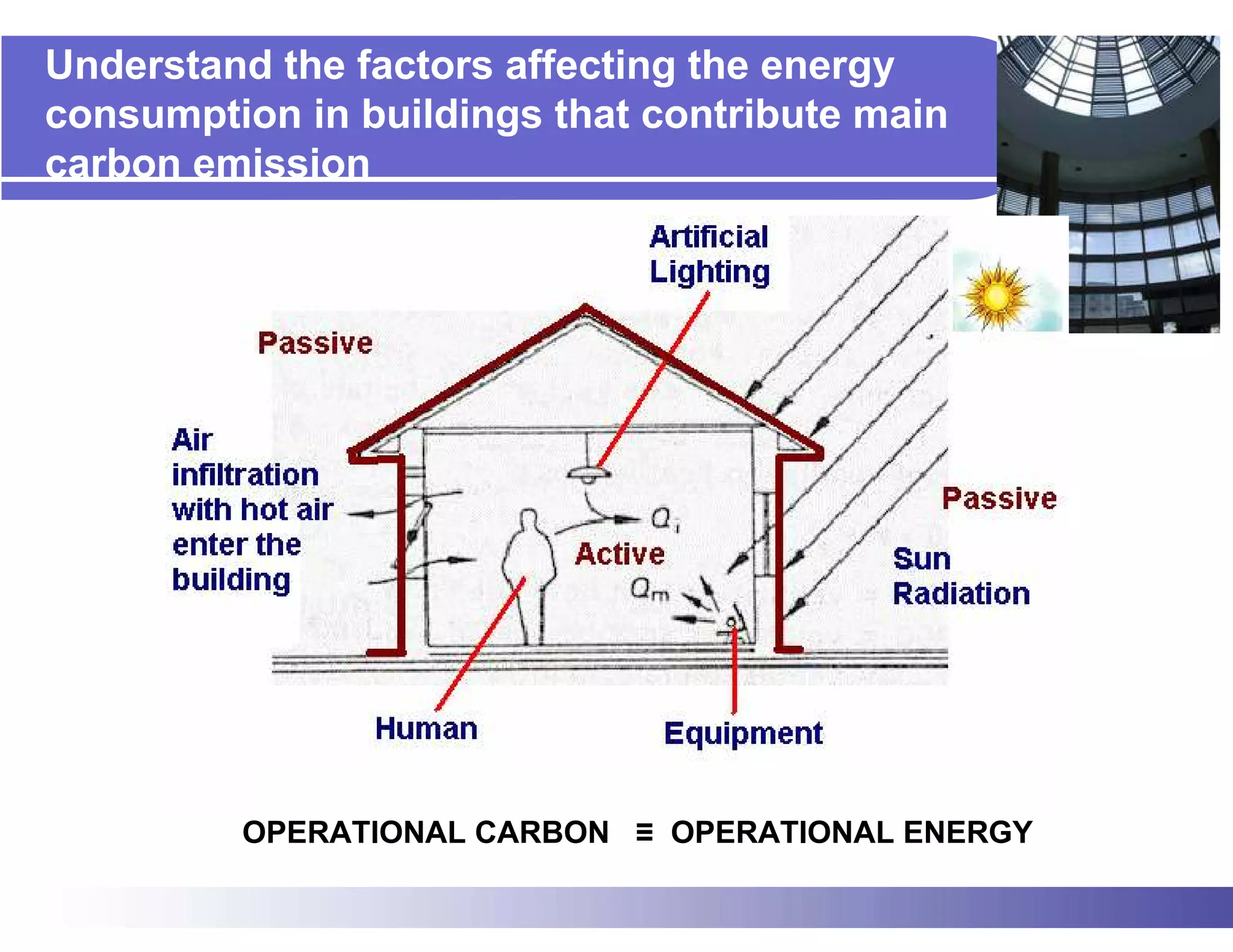 Understand the factors affecting the energy consumption in buildings that contribute main carbon emission

Artificial Lighting

Passive

Air infiltration with hot air enter the building

$Q_i$

Active

$Q_m$

Passive

Sun Radiation

Human

Equipment

OPERATIONAL CARBON ≡ OPERATIONAL ENERGY